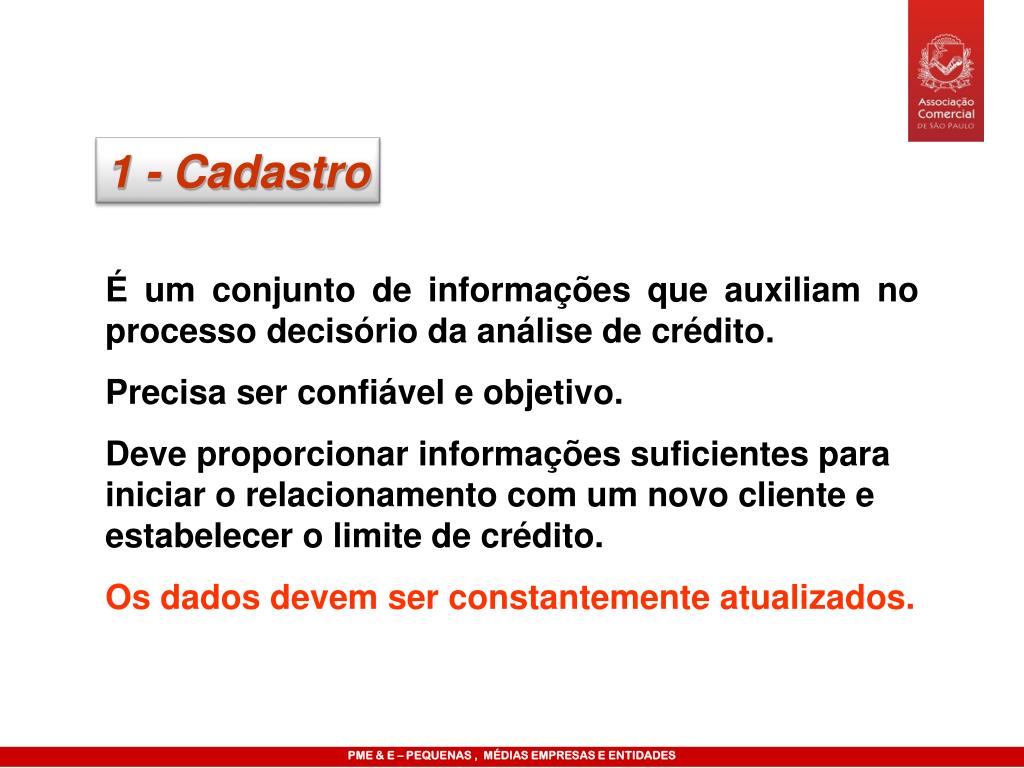 Associação Comercial DE SÃO PAULO

1 - Cadastro

É um conjunto de informações que auxiliam no processo decisório da análise de crédito.

Precisa ser confiável e objetivo.

Deve proporcionar informações suficientes para iniciar o relacionamento com um novo cliente e estabelecer o limite de crédito.

Os dados devem ser constantemente atualizados.

PME & E – PEQUENAS , MÉDIAS EMPRESAS E ENTIDADES